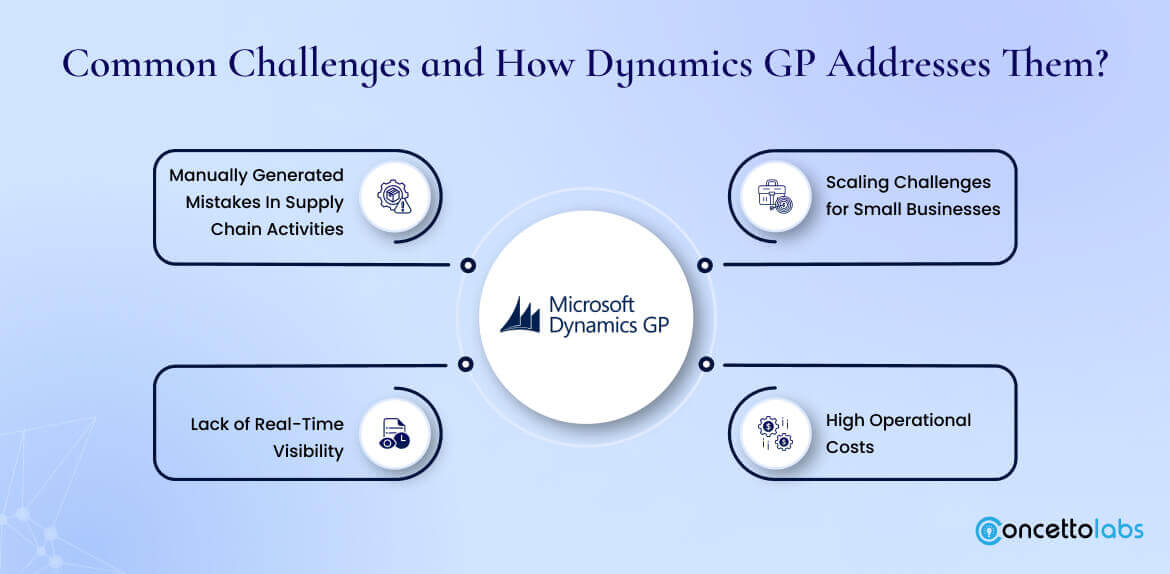 Common Challenges and How Dynamics GP Addresses Them?

Manually Generated Mistakes In Supply Chain Activities

Scaling Challenges for Small Businesses

Microsoft Dynamics GP

Lack of Real-Time Visibility

High Operational Costs

concettolabs